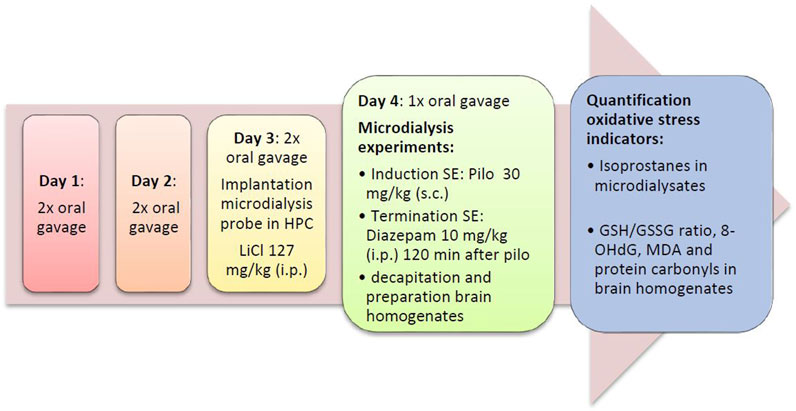 Day 1:
2x oral gavage

Day 2:
2x oral gavage

Day 3: 2x oral gavage
Implantation microdialysis probe in HPC
LiCl 127 mg/kg (i.p.)

Day 4: 1x oral gavage
Microdialysis experiments:
• Induction SE: Pilo 30 mg/kg (s.c.)
• Termination SE: Diazepam 10 mg/kg (i.p.) 120 min after pilo
• decapitation and preparation brain homogenates

Quantification oxidative stress indicators:
• Isoprostanes in microdialysates
• GSH/GSSG ratio, 8-OHdG, MDA and protein carbonyls in brain homogenates